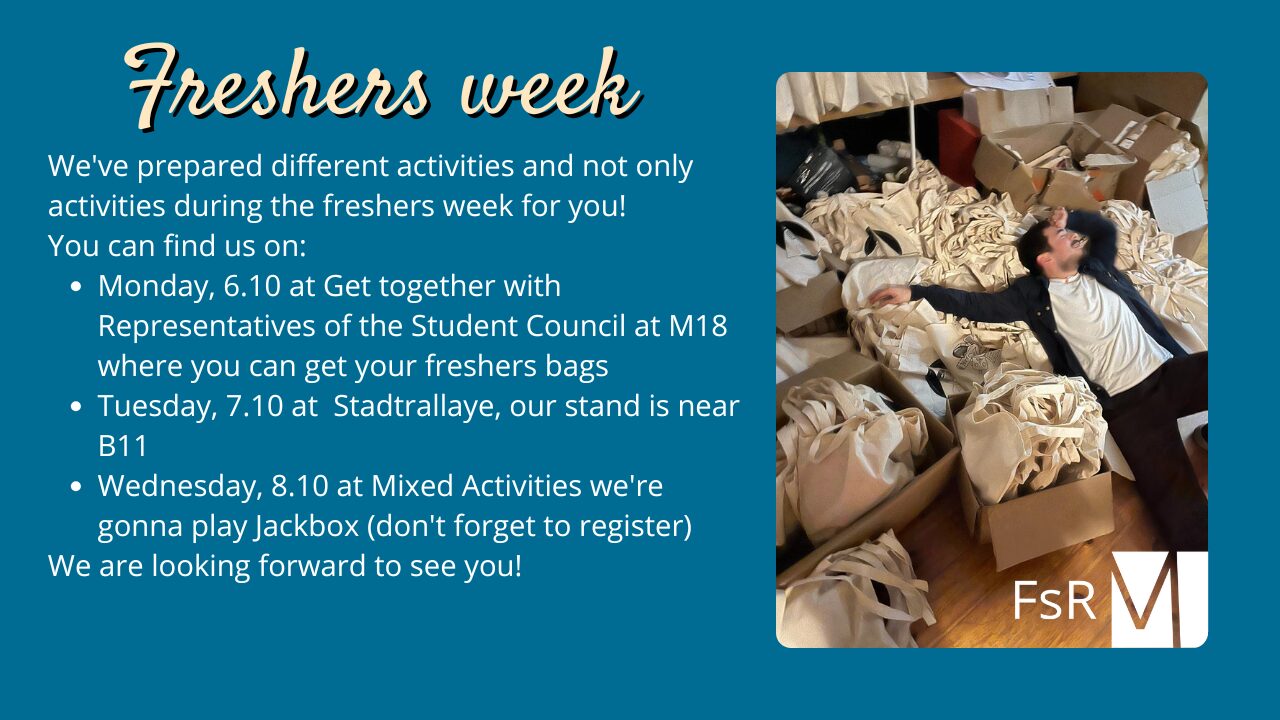 Freshers week

We've prepared different activities and not only activities during the freshers week for you!
You can find us on:

- Monday, 6.10 at Get together with Representatives of the Student Council at M18 where you can get your freshers bags
- Tuesday, 7.10 at Stadtrallaye, our stand is near B11
- Wednesday, 8.10 at Mixed Activities we're gonna play Jackbox (don't forget to register)

We are looking forward to see you!

FsR M